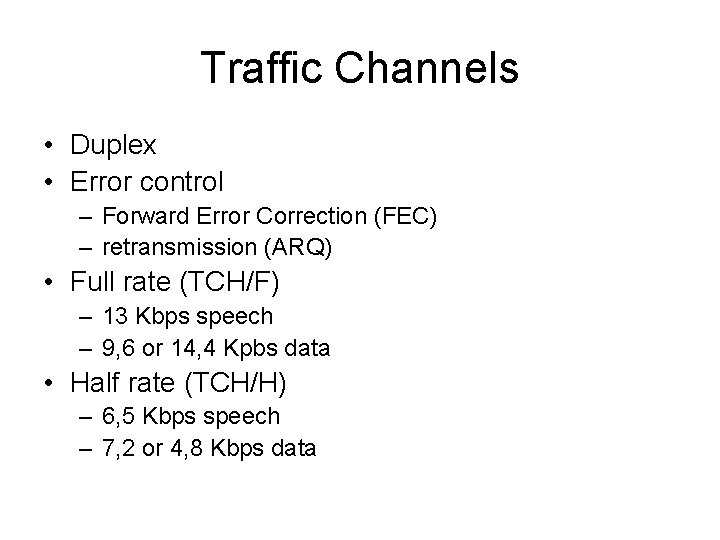 Traffic Channels

• Duplex
• Error control
– Forward Error Correction (FEC)
– retransmission (ARQ)
• Full rate (TCH/F)
– 13 Kbps speech
– 9,6 or 14,4 Kpbs data
• Half rate (TCH/H)
– 6,5 Kbps speech
– 7,2 or 4,8 Kbps data